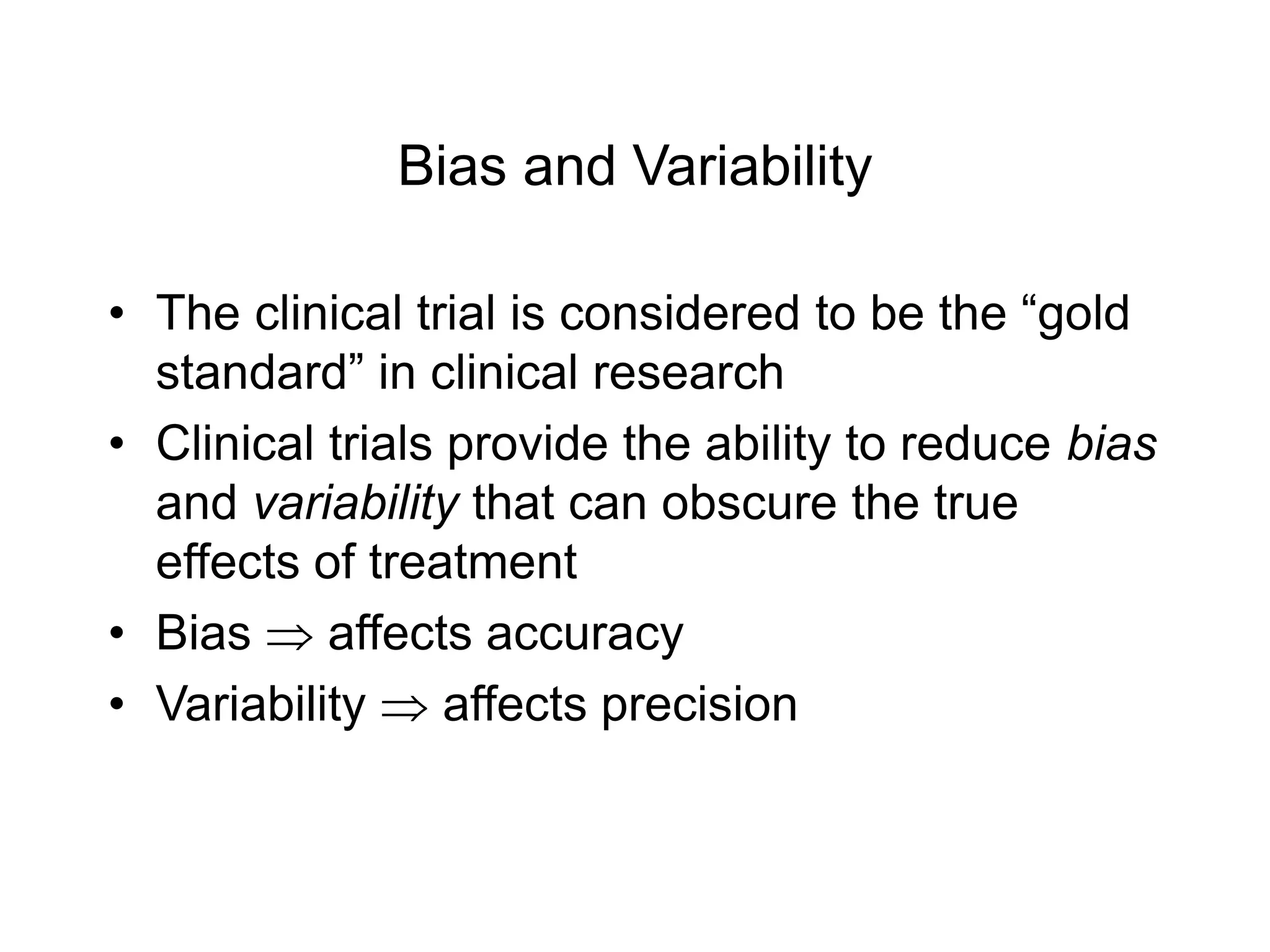 Bias and Variability

• The clinical trial is considered to be the “gold standard” in clinical research
• Clinical trials provide the ability to reduce bias and variability that can obscure the true effects of treatment
• Bias $\Rightarrow$ affects accuracy
• Variability $\Rightarrow$ affects precision